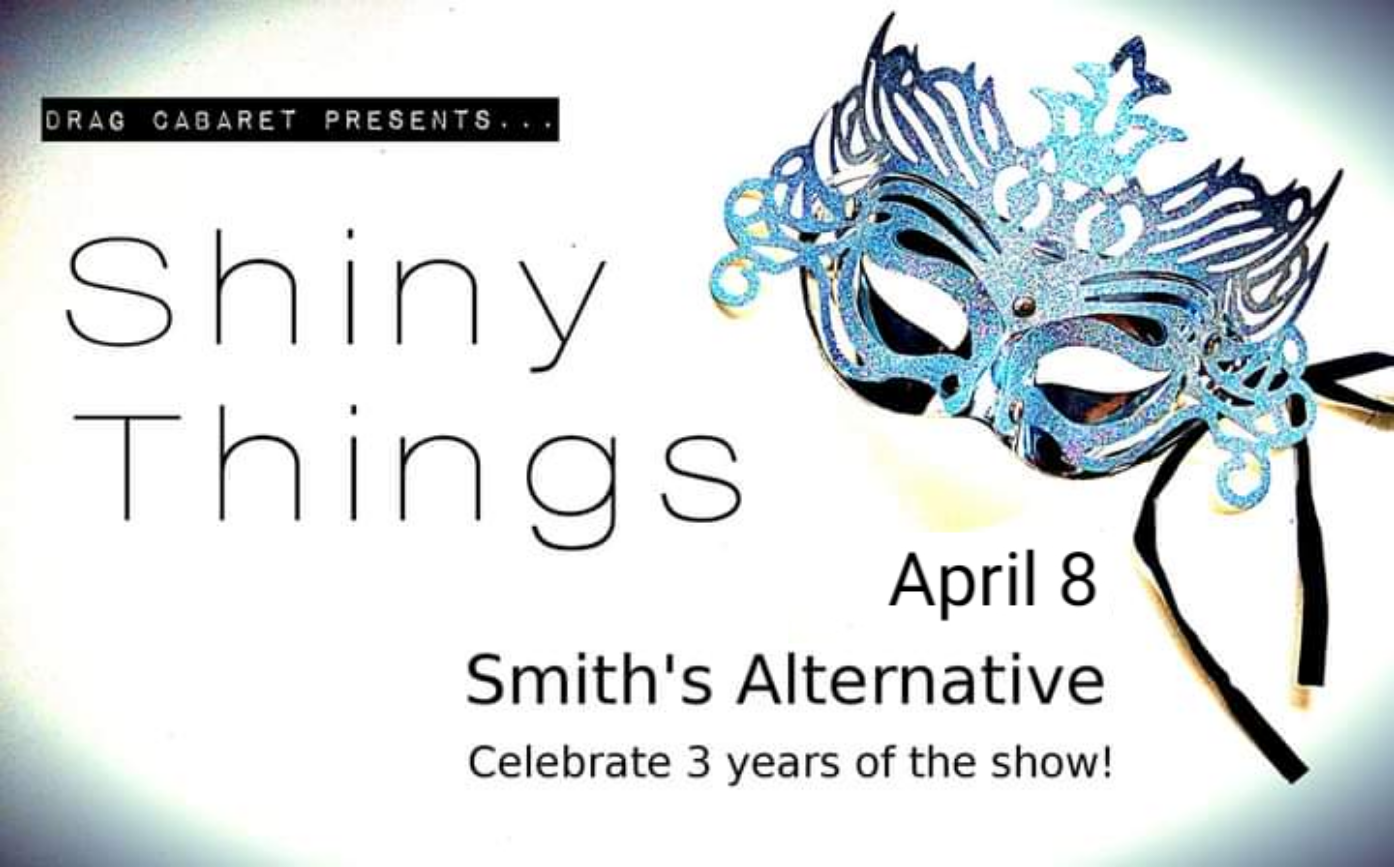 DRAG CABARET PRESENTS...

Shiny Things

April 8

Smith's Alternative

Celebrate 3 years of the show!